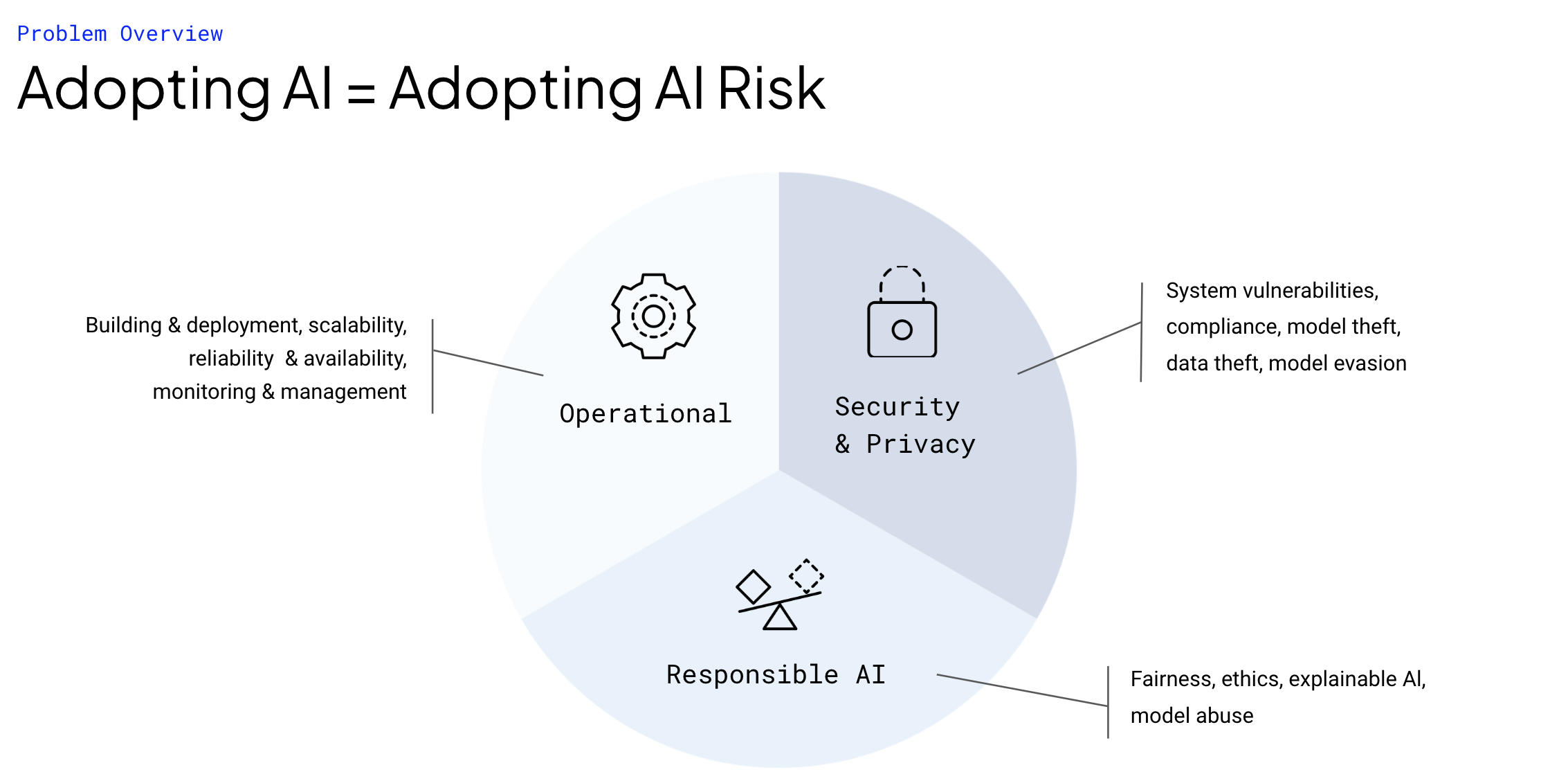 Problem Overview

Adopting AI = Adopting AI Risk

Building & deployment, scalability, reliability & availability, monitoring & management

Operational

Security & Privacy

System vulnerabilities, compliance, model theft, data theft, model evasion

Responsible AI

Fairness, ethics, explainable AI, model abuse